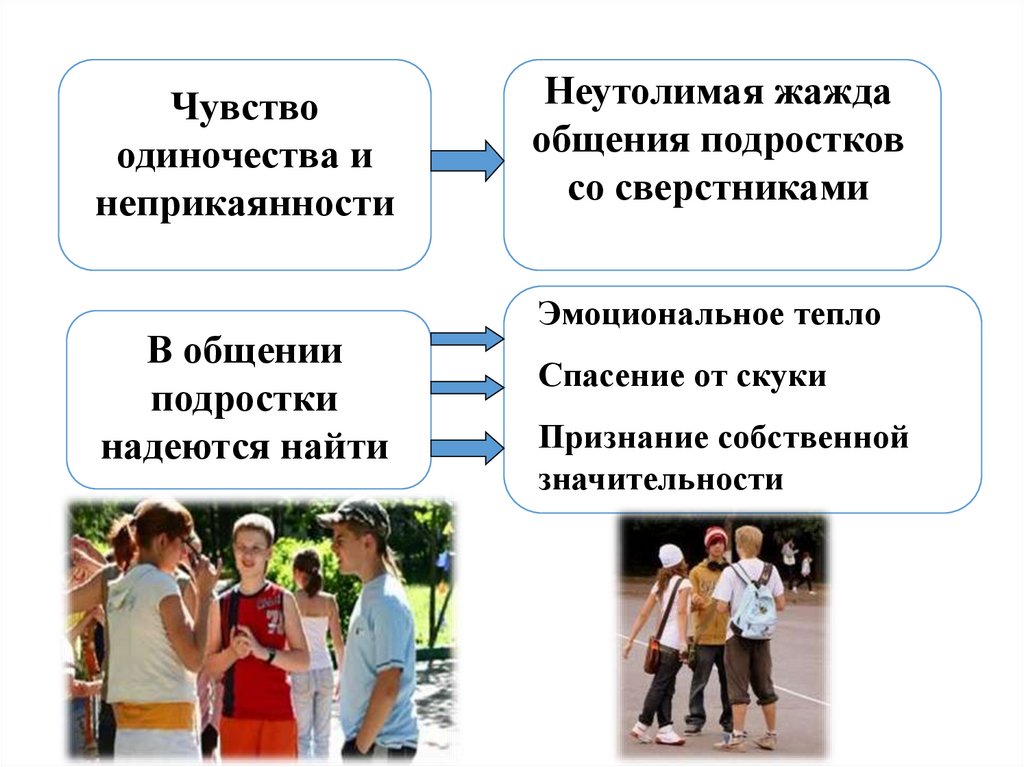 Чувство одиночества и неприкаянности

Неутолимая жажда общения подростков со сверстниками

В общении подростки надеются найти

Эмоциональное тепло

Спасение от скуки

Признание собственной значительности